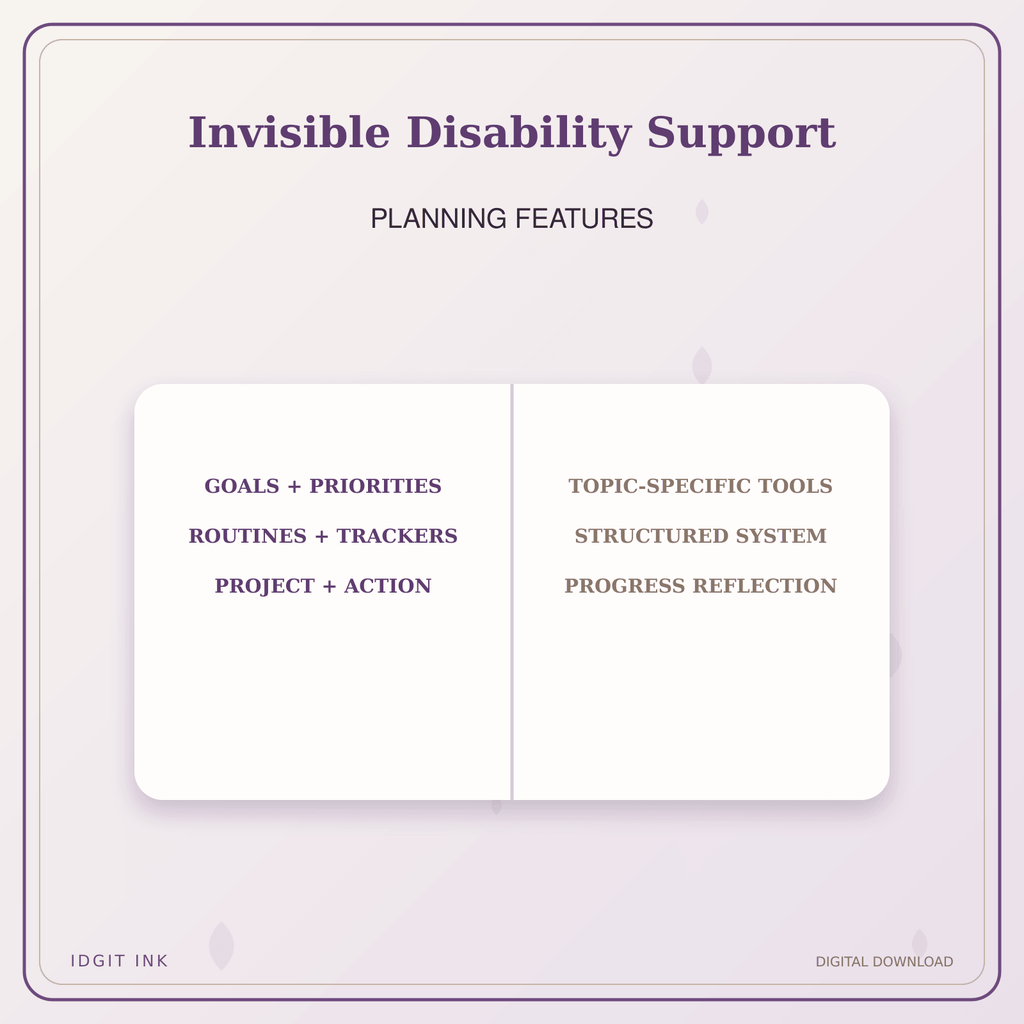 Invisible Disability Support

PLANNING FEATURES

GOALS + PRIORITIES

ROUTINES + TRACKERS

PROJECT + ACTION

TOPIC-SPECIFIC TOOLS

STRUCTURED SYSTEM

PROGRESS REFLECTION

IDGIT INK

DIGITAL DOWNLOAD